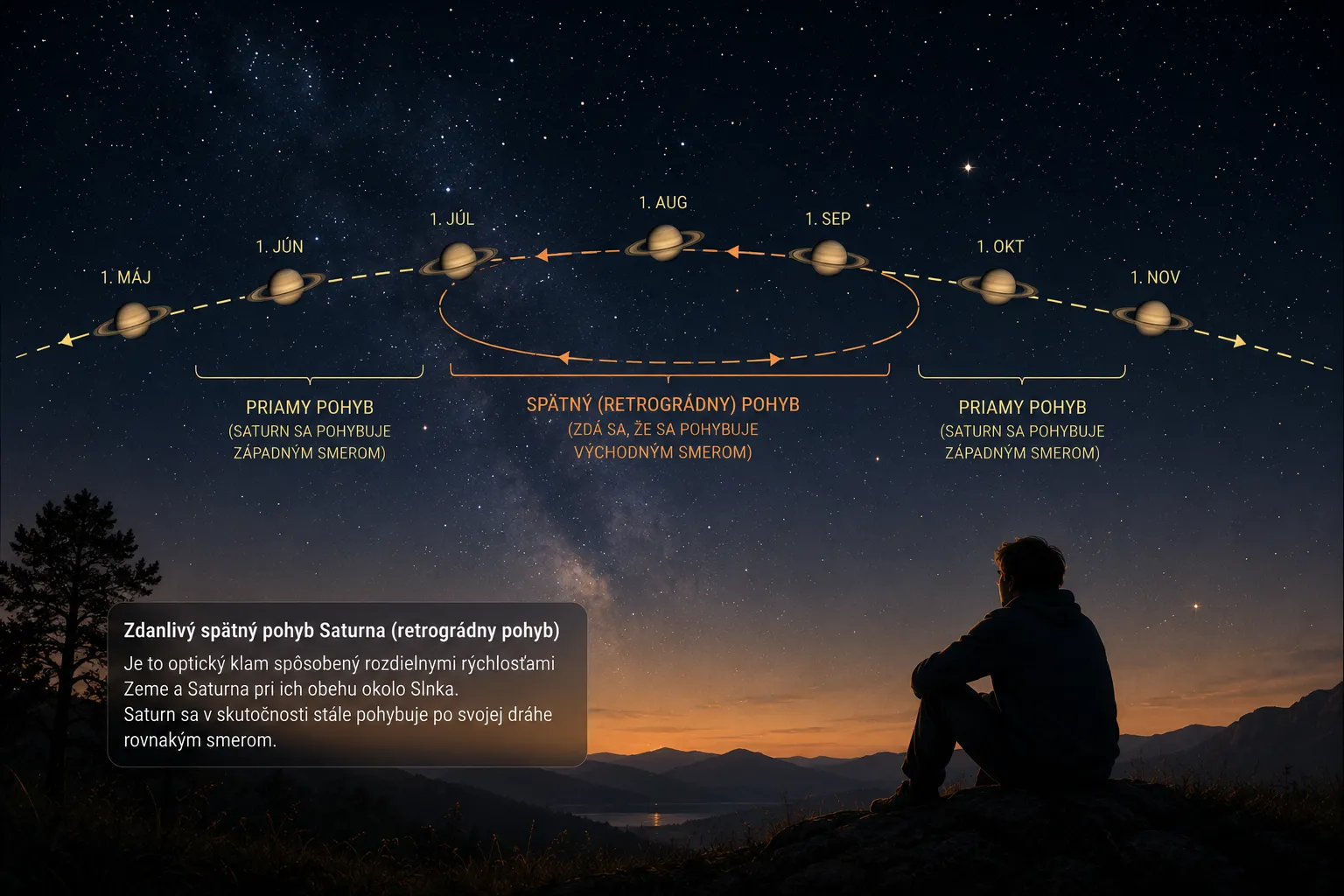 1. MÁJ

1. JÚN

1. JÚL

1. AUG

1. SEP

1. OKT

1. NOV

PRIAMY POHYB
(SATURN SA POHYBUJE ZÁPADNÝM SMEROM)

SPÄTNÝ (RETROGRÁDNY) POHYB
(ZDÁ SA, ŽE SA POHYBUJE VÝCHODNÝM SMEROM)

PRIAMY POHYB
(SATURN SA POHYBUJE ZÁPADNÝM SMEROM)

Zdanlivý spätný pohyb Saturna (retrográdny pohyb)

Je to optický klam spôsobený rozdielnymi rýchlosťami Zeme a Saturna pri ich obehu okolo Slnka.
Saturn sa v skutočnosti stále pohybuje po svojej dráhe rovnakým smerom.